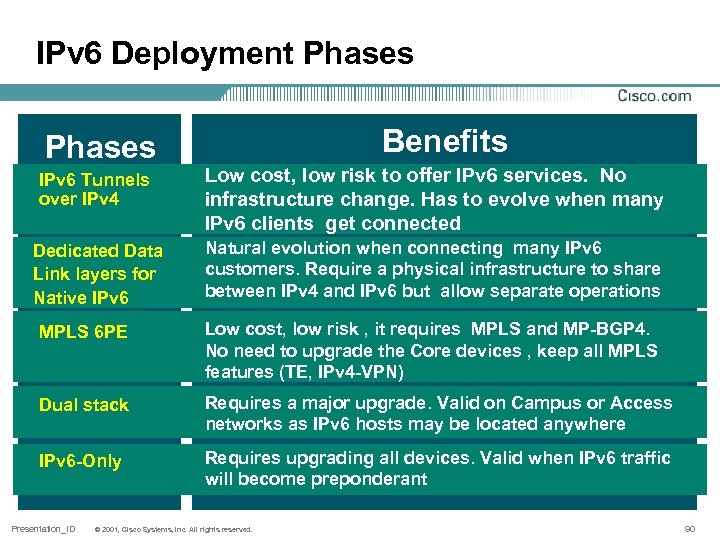 IPv6 Deployment Phases

Cisco.com

| Phases | Benefits |
|---|---|
| IPv6 Tunnels over IPv4 | Low cost, low risk to offer IPv6 services. No infrastructure change. Has to evolve when many IPv6 clients get connected |
| Dedicated Data Link layers for Native IPv6 | Natural evolution when connecting many IPv6 customers. Require a physical infrastructure to share between IPv4 and IPv6 but allow separate operations |
| MPLS 6PE | Low cost, low risk , it requires MPLS and MP-BGP4. No need to upgrade the Core devices , keep all MPLS features (TE, IPv4-VPN) |
| Dual stack | Requires a major upgrade. Valid on Campus or Access networks as IPv6 hosts may be located anywhere |
| IPv6-Only | Requires upgrading all devices. Valid when IPv6 traffic will become preponderant |

Presentation_ID © 2001, Cisco Systems, Inc. All rights reserved. 90